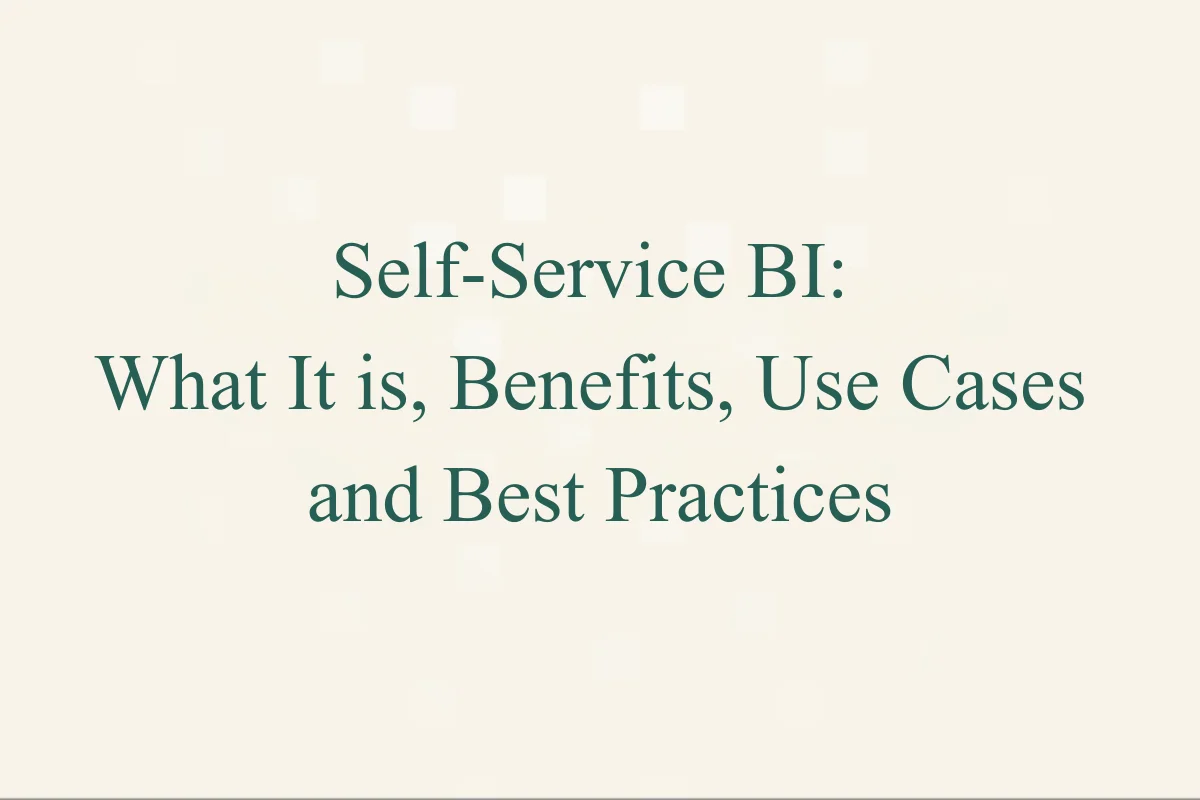 Self-Service BI:
What It is, Benefits, Use Cases and Best Practices